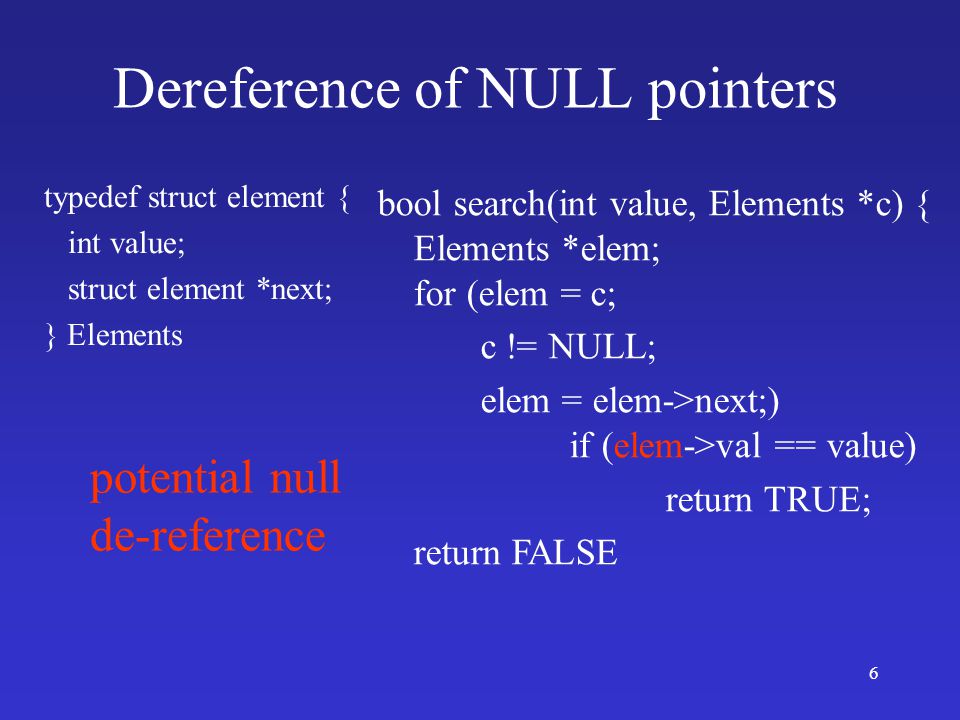 Dereference of NULL pointers

typedef struct element {
int value;
struct element *next;
} Elements

potential null
de-reference

bool search(int value, Elements *c) {
Elements *elem;
for (elem = c;
c != NULL;
elem = elem->next;)
if (elem->val == value)
return TRUE;
return FALSE

6